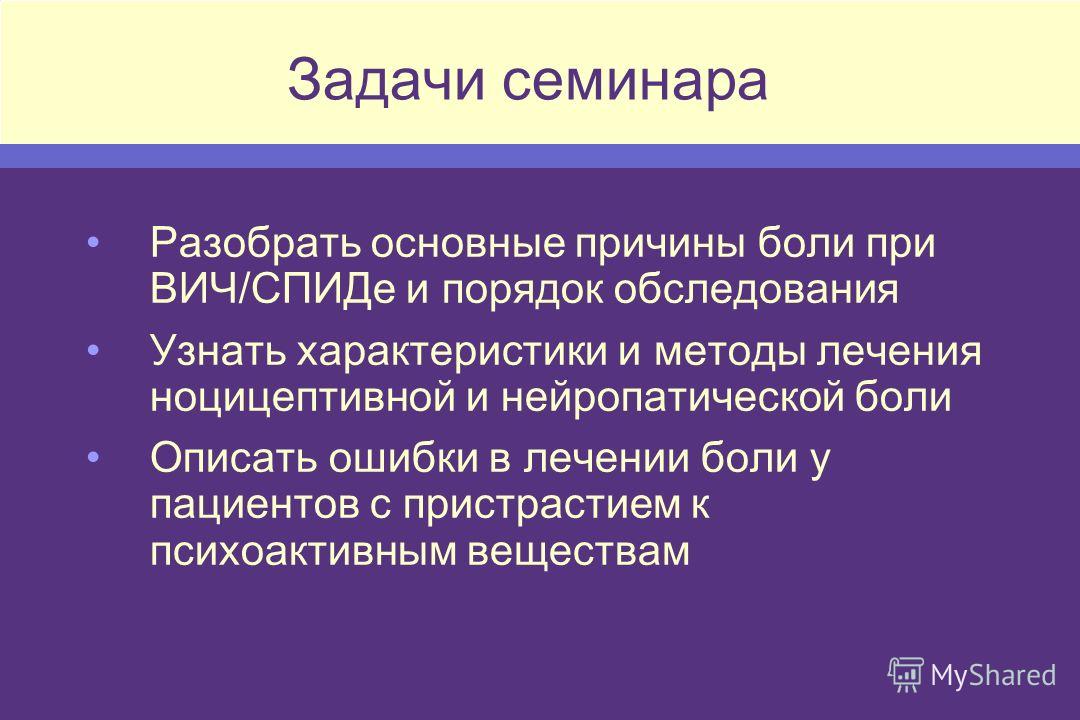 Задачи семинара

• Разобрать основные причины боли при ВИЧ/СПИДе и порядок обследования
• Узнать характеристики и методы лечения ноцицептивной и нейропатической боли
• Описать ошибки в лечении боли у пациентов с пристрастием к психоактивным веществам

MyShared